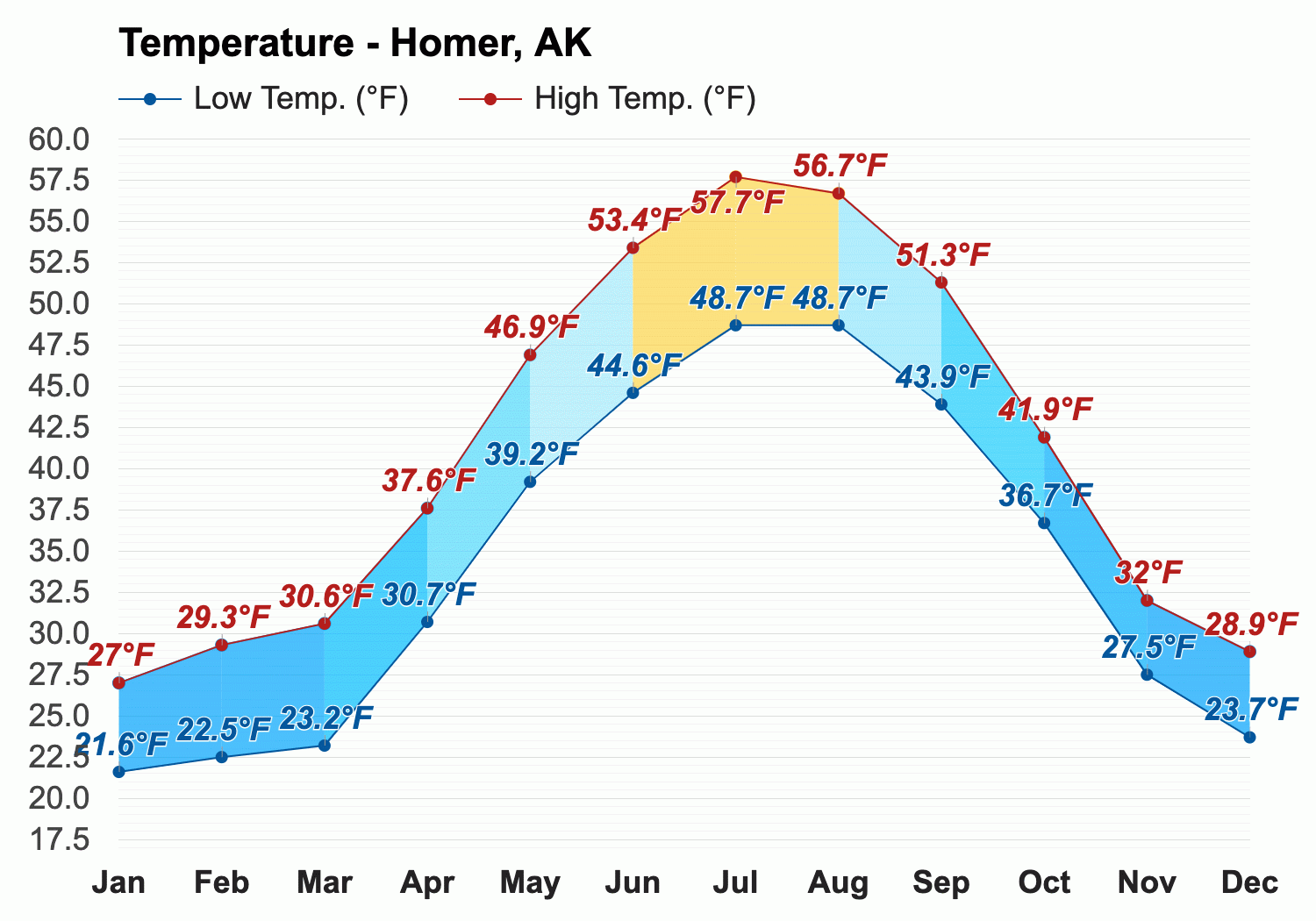 Temperature - Homer, AK

Low Temp. (°F)   High Temp. (°F)

60.0
57.5
55.0
52.5
50.0
47.5
45.0
42.5
40.0
37.5
35.0
32.5
30.0
27.5
25.0
22.5
20.0
17.5

27°F
29.3°F
30.6°F
37.6°F
46.9°F
53.4°F
57.7°F
56.7°F
51.3°F
41.9°F
32°F
28.9°F

21.6°F
22.5°F
23.2°F
30.7°F
39.2°F
44.6°F
48.7°F
48.7°F
43.9°F
36.7°F
27.5°F
23.7°F

Jan Feb Mar Apr May Jun Jul Aug Sep Oct Nov Dec